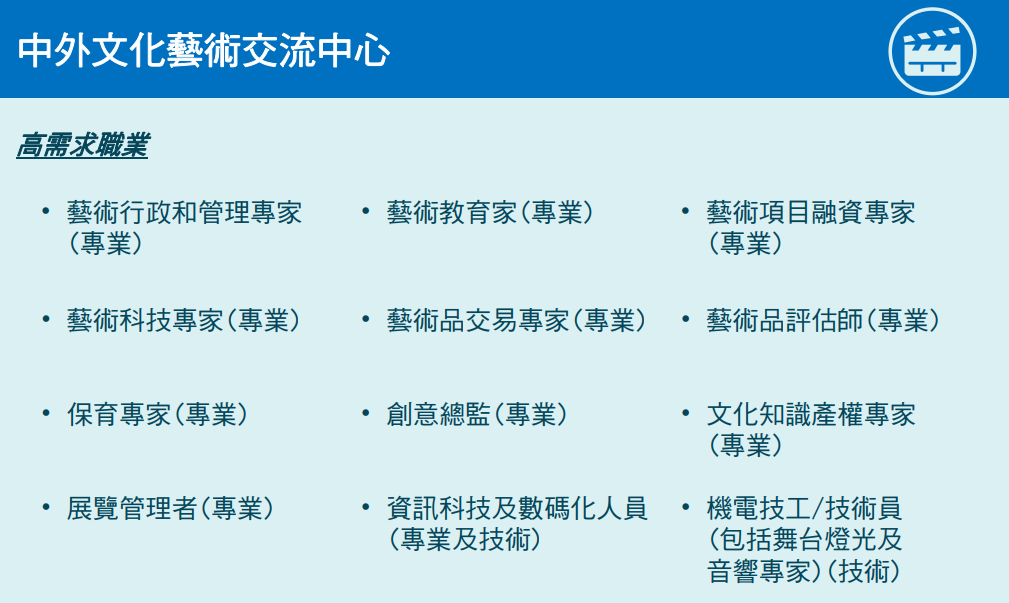 中外文化藝術交流中心

高需求職業

• 藝術行政和管理專家（專業）

• 藝術教育家（專業）

• 藝術項目融資專家（專業）

• 藝術科技專家（專業）

• 藝術品交易專家（專業）

• 藝術品評估師（專業）

• 保育專家（專業）

• 創意總監（專業）

• 文化知識產權專家（專業）

• 展覽管理者（專業）

• 資訊科技及數碼化人員（專業及技術）

• 機電技工/技術員（包括舞台燈光及音響專家）（技術）